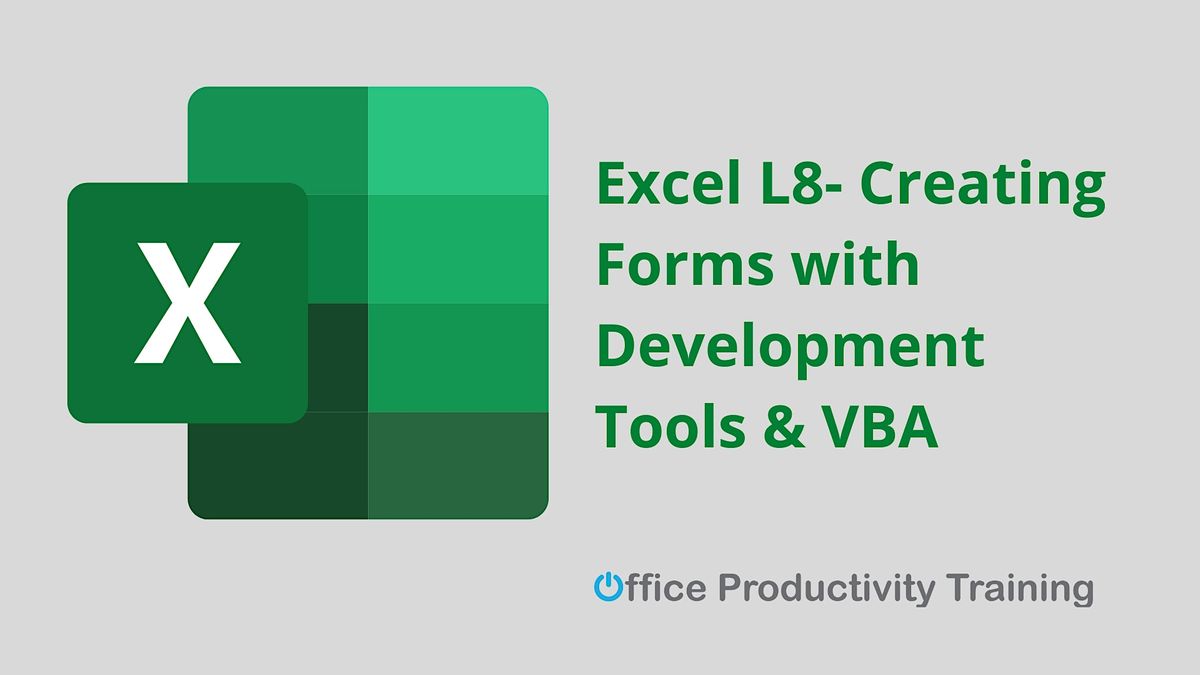 X

Excel L8- Creating Forms with Development Tools & VBA

Office Productivity Training